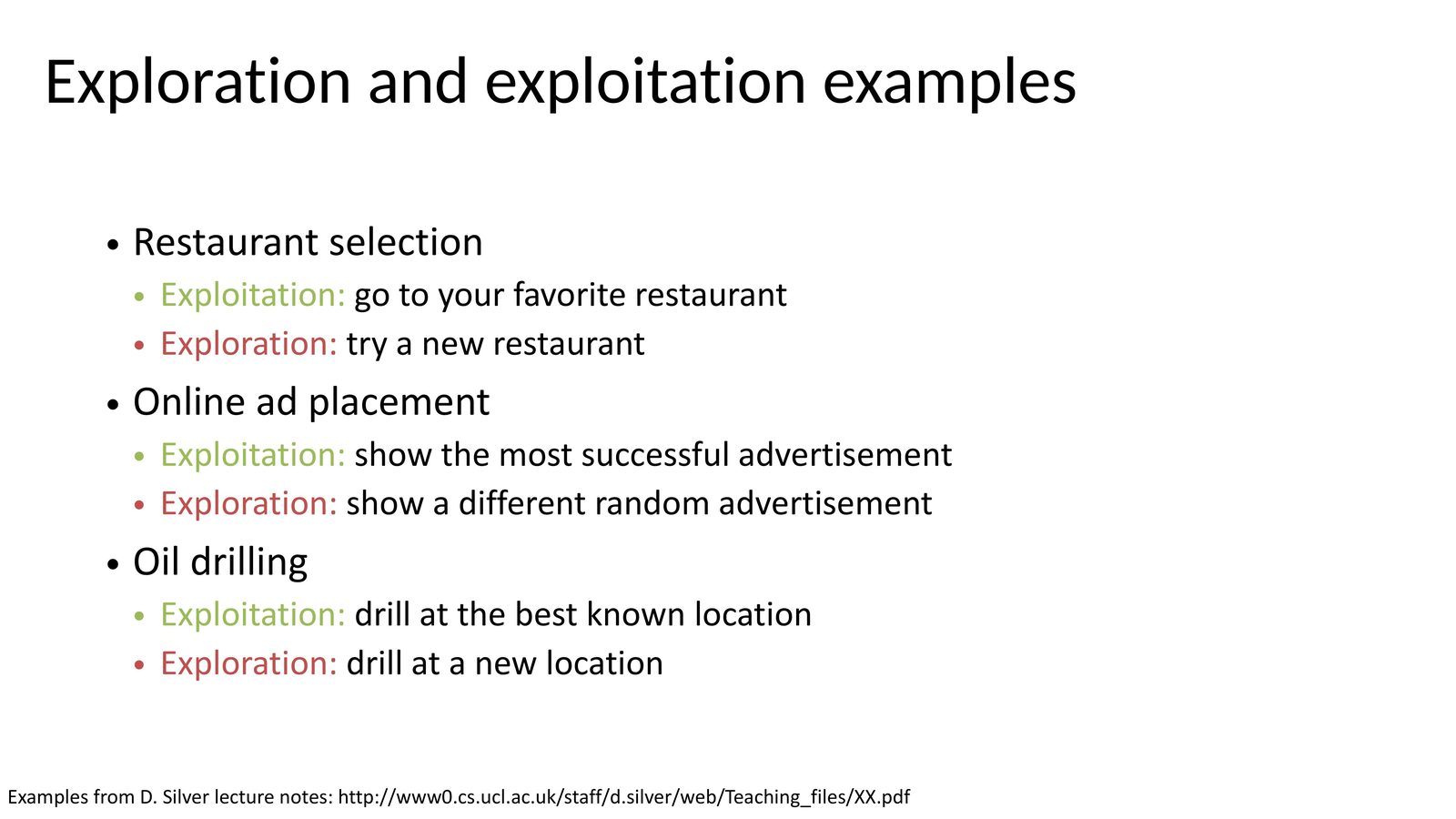 Exploration and exploitation examples

• Restaurant selection
  • Exploitation: go to your favorite restaurant
  • Exploration: try a new restaurant
• Online ad placement
  • Exploitation: show the most successful advertisement
  • Exploration: show a different random advertisement
• Oil drilling
  • Exploitation: drill at the best known location
  • Exploration: drill at a new location

Examples from D. Silver lecture notes: http://www0.cs.ucl.ac.uk/staff/d.silver/web/Teaching_files/XX.pdf